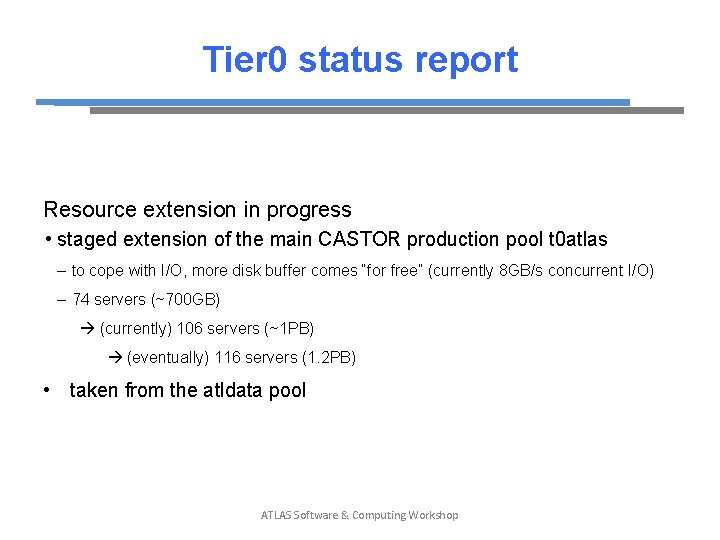 Tier0 status report

Resource extension in progress

• staged extension of the main CASTOR production pool t0atlas

– to cope with I/O, more disk buffer comes "for free" (currently 8GB/s concurrent I/O)

– 74 servers (~700GB)

→ (currently) 106 servers (~1PB)

→ (eventually) 116 servers (1.2PB)

• taken from the atldata pool

ATLAS Software & Computing Workshop